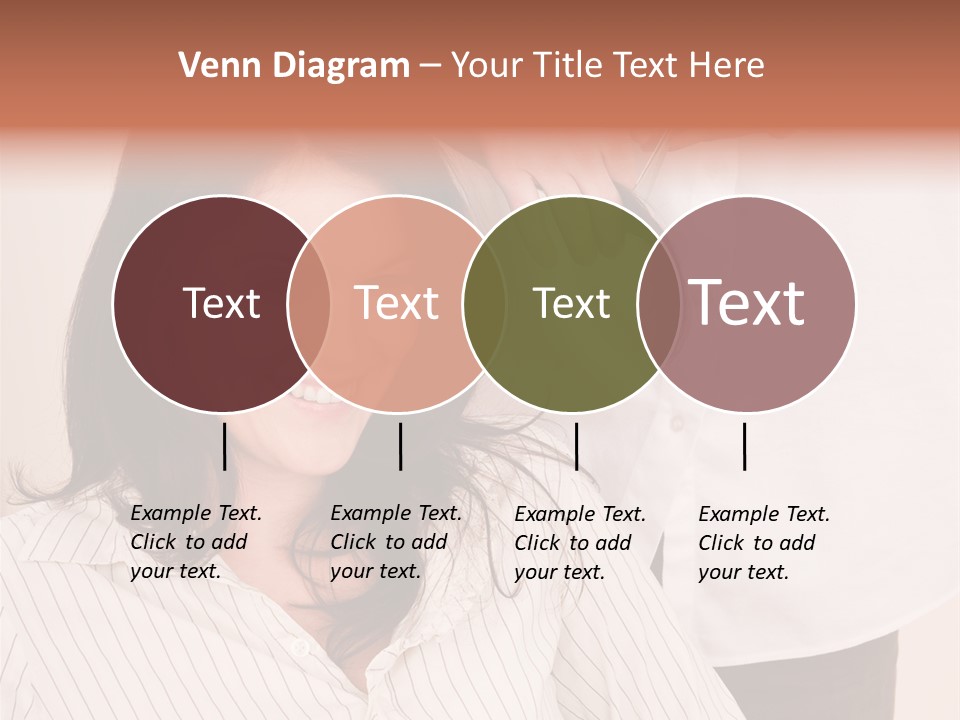 Venn Diagram – Your Title Text Here

Text

Text

Text

Text

Example Text. Click to add your text.

Example Text. Click to add your text.

Example Text. Click to add your text.

Example Text. Click to add your text.